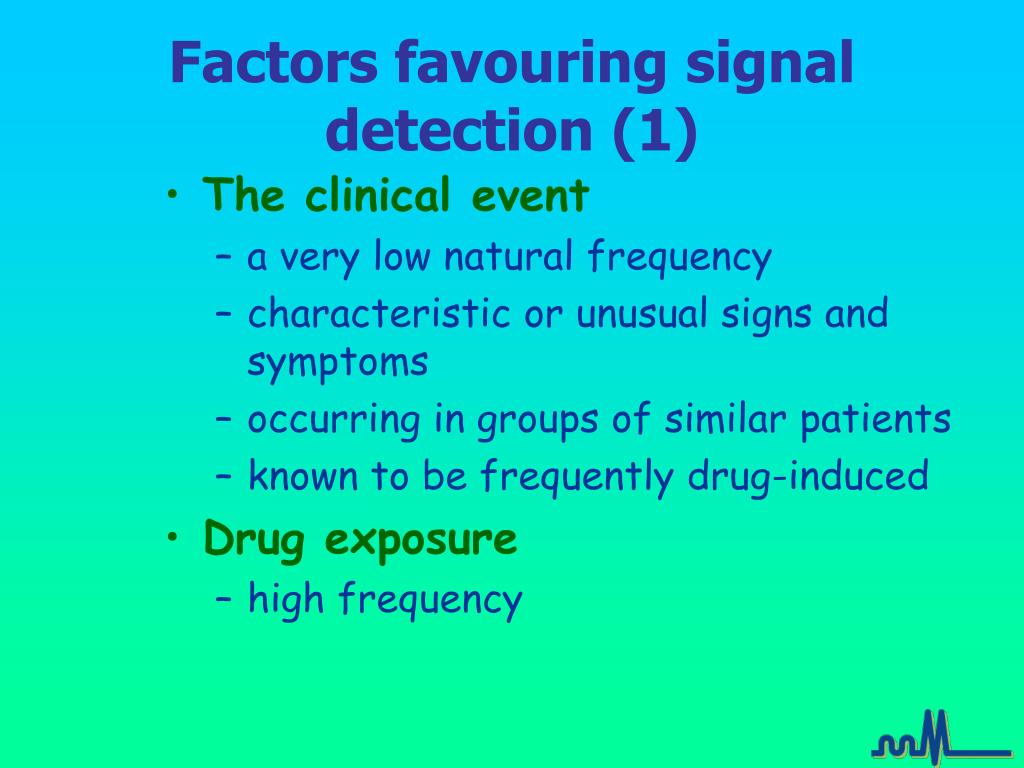 Factors favouring signal detection (1)

• The clinical event
 – a very low natural frequency
 – characteristic or unusual signs and symptoms
 – occurring in groups of similar patients
 – known to be frequently drug-induced
• Drug exposure
 – high frequency